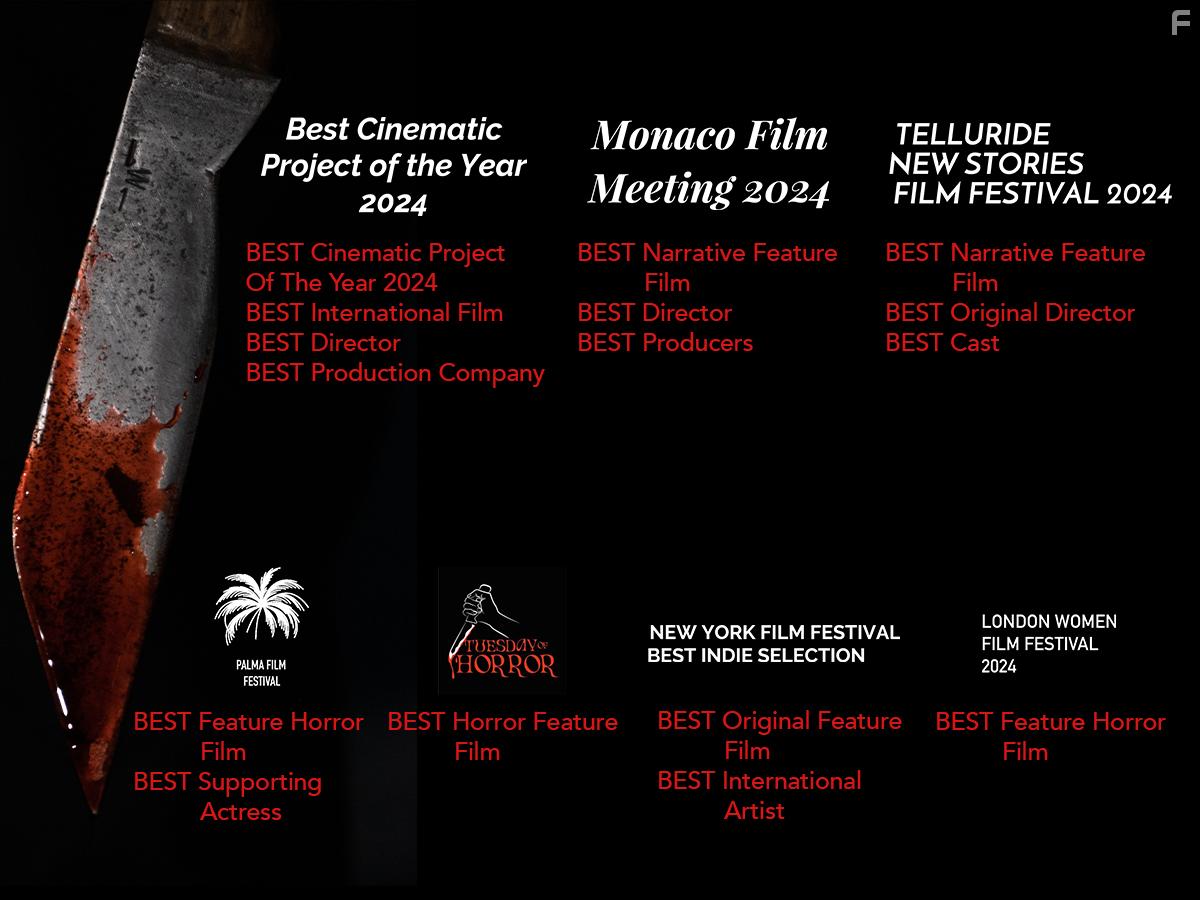 F

Best Cinematic Project of the Year 2024

BEST Cinematic Project Of The Year 2024
BEST International Film
BEST Director
BEST Production Company

Monaco Film Meeting 2024

BEST Narrative Feature Film
BEST Director
BEST Producers

TELLURIDE NEW STORIES FILM FESTIVAL 2024

BEST Narrative Feature Film
BEST Original Director
BEST Cast

PALMA FILM FESTIVAL

BEST Feature Horror Film
BEST Supporting Actress

TUESDAY OF HORROR

BEST Horror Feature Film

NEW YORK FILM FESTIVAL
BEST INDIE SELECTION

BEST Original Feature Film
BEST International Artist

LONDON WOMEN FILM FESTIVAL 2024

BEST Feature Horror Film